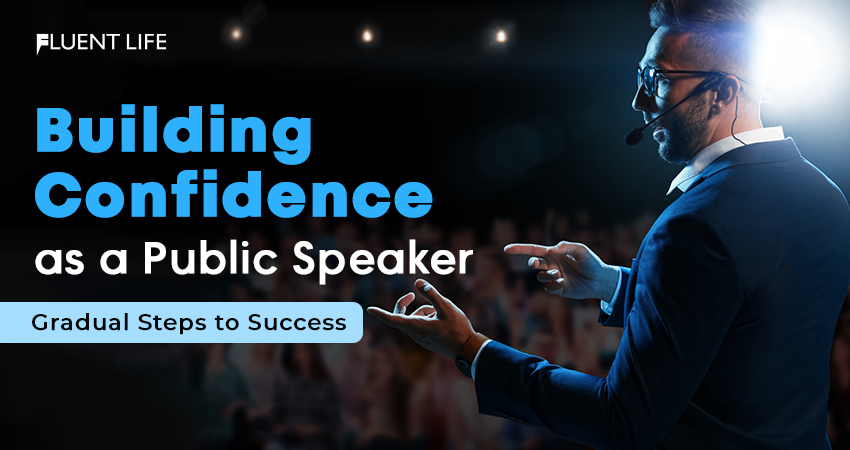 FLUENT LIFE

Building Confidence as a Public Speaker

Gradual Steps to Success